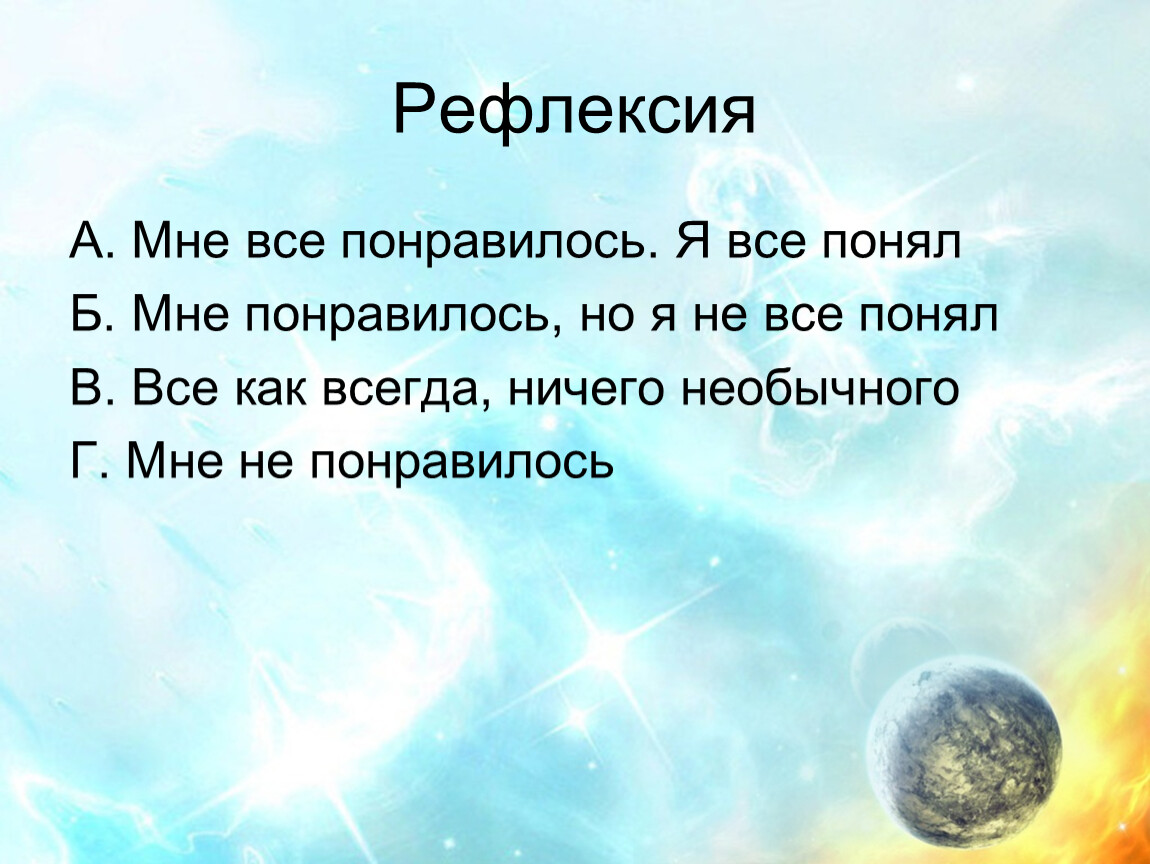 Рефлексия

А. Мне все понравилось. Я все понял

Б. Мне понравилось, но я не все понял

В. Все как всегда, ничего необычного

Г. Мне не понравилось